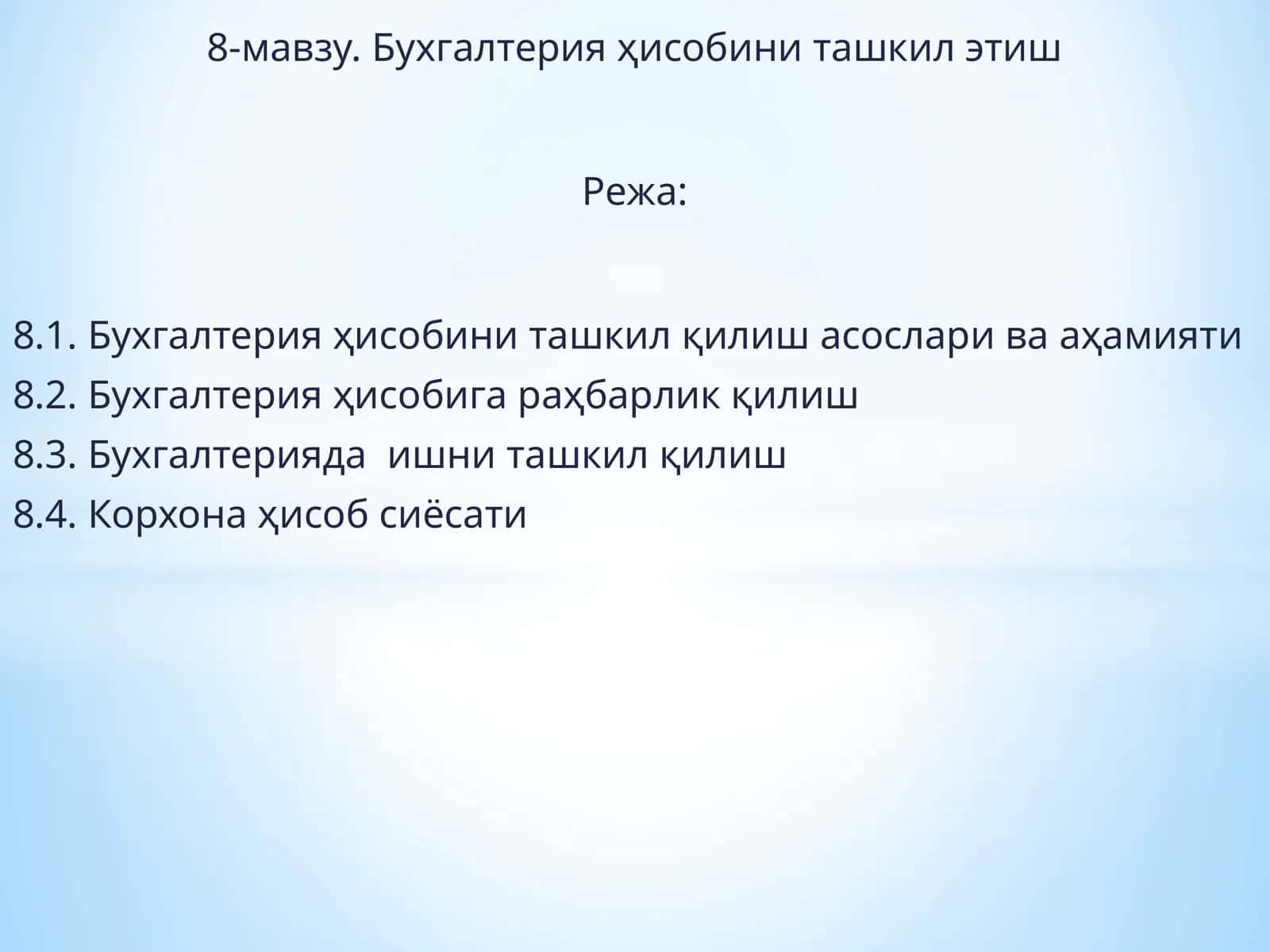 8-мавзу. Бухгалтерия ҳисобини ташкил этиш

Режа:

8.1. Бухгалтерия ҳисобини ташкил қилиш асослари ва аҳамияти
8.2. Бухгалтерия ҳисобига раҳбарлик қилиш
8.3. Бухгалтерияда ишни ташкил қилиш
8.4. Корхона ҳисоб сиёсати